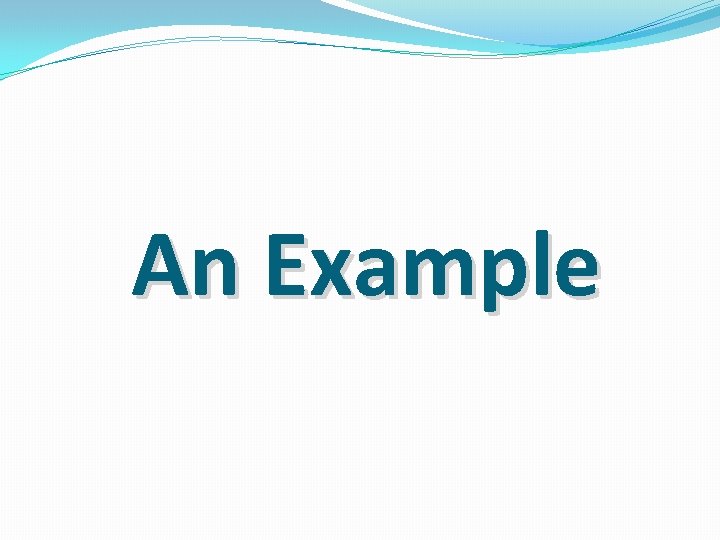 An Example